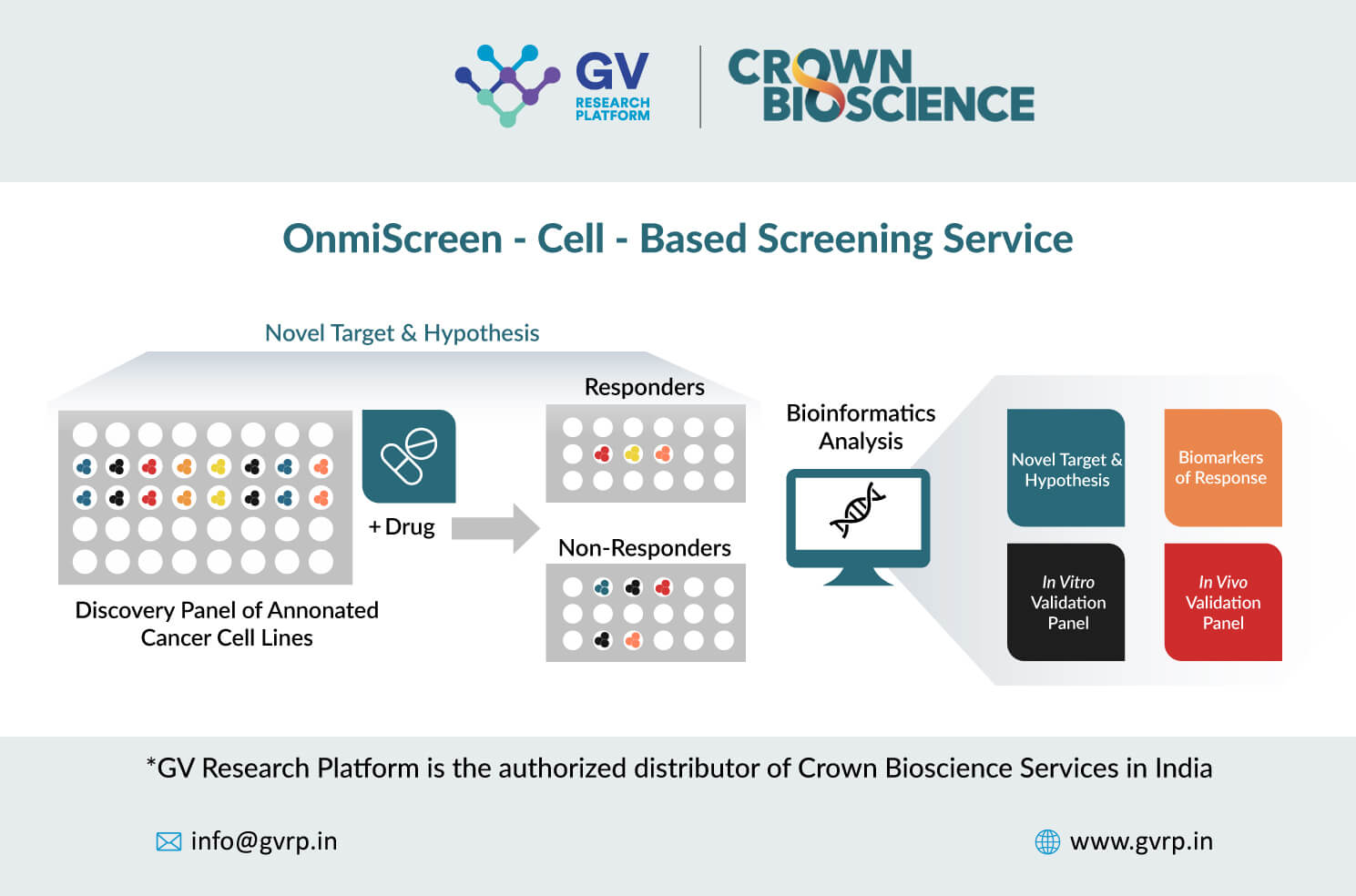 GV RESEARCH PLATFORM

CROWN BIOSCIENCE

OnmiScreen - Cell - Based Screening Service

Novel Target & Hypothesis

Discovery Panel of Annonated Cancer Cell Lines

+ Drug

Responders

Non-Responders

Bioinformatics Analysis

Novel Target & Hypothesis

Biomarkers of Response

In Vitro Validation Panel

In Vivo Validation Panel

*GV Research Platform is the authorized distributor of Crown Bioscience Services in India

info@gvrp.in

www.gvrp.in